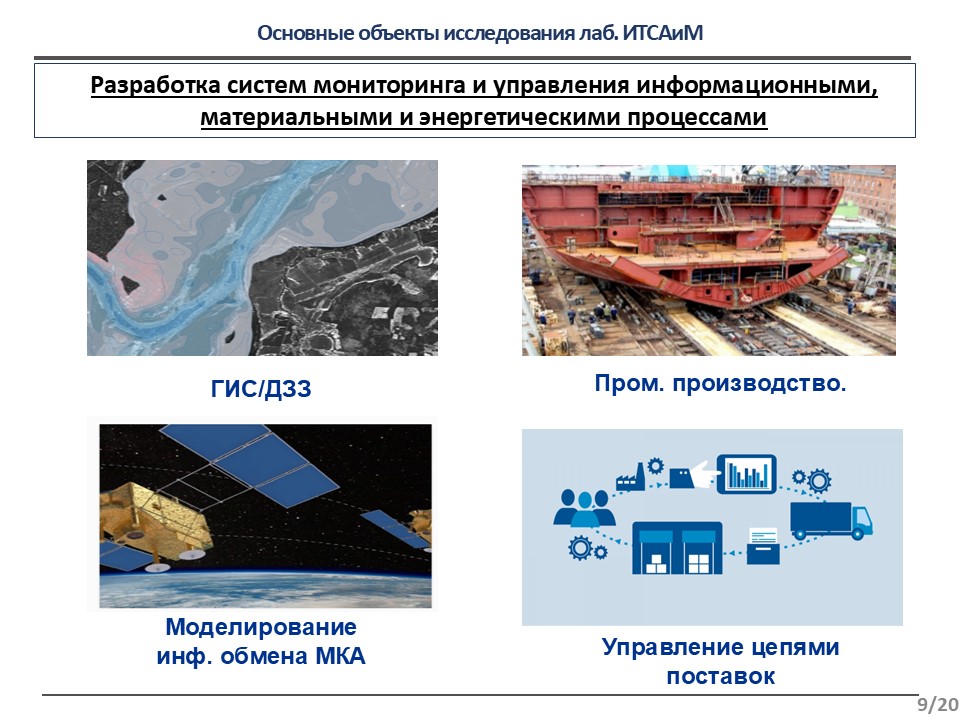 Основные объекты исследования лаб. ИТСАиМ

Разработка систем мониторинга и управления информационными, материальными и энергетическими процессами

ГИС/ДЗЗ

Пром. производство.

Моделирование инф. обмена МКА

Управление цепями поставок

9/20